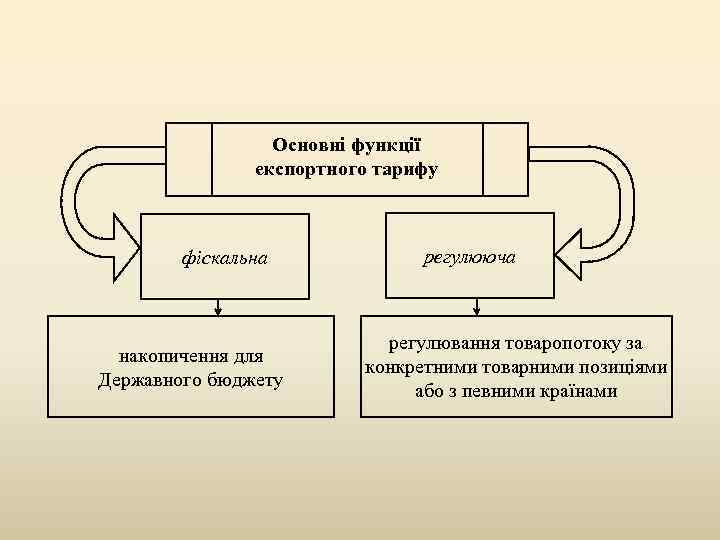 Основні функції експортного тарифу

фіскальна

регулююча

накопичення для Державного бюджету

регулювання товаропотоку за конкретними товарними позиціями або з певними країнами